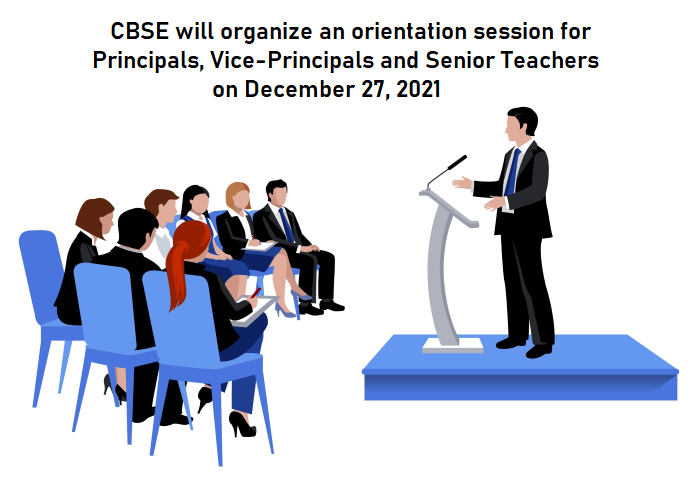 CBSE will organize an orientation session for Principals, Vice-Principals and Senior Teachers on December 27, 2021